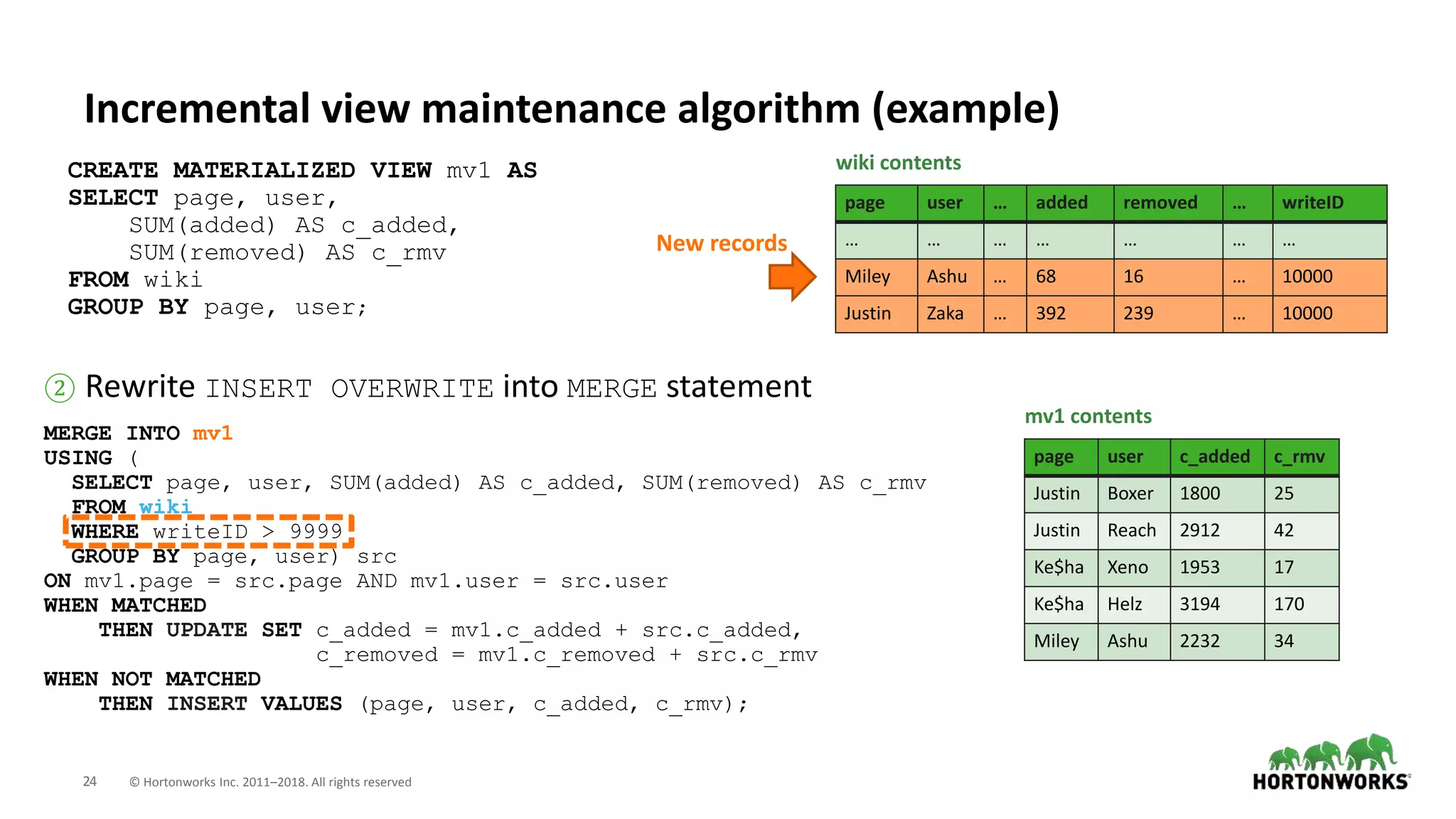 Incremental view maintenance algorithm (example)

CREATE MATERIALIZED VIEW mv1 AS
SELECT page, user,
    SUM(added) AS c_added,
    SUM(removed) AS c_rmv
FROM wiki
GROUP BY page, user;

New records

wiki contents

| page | user | ... | added | removed | ... | writeID |
|---|---|---|---|---|---|---|
| ... | ... | ... | ... | ... | ... | ... |
| Miley | Ashu | ... | 68 | 16 | ... | 10000 |
| Justin | Zaka | ... | 392 | 239 | ... | 10000 |

② Rewrite INSERT OVERWRITE into MERGE statement

MERGE INTO mv1
USING (
  SELECT page, user, SUM(added) AS c_added, SUM(removed) AS c_rmv
  FROM wiki
  WHERE writeID > 9999
  GROUP BY page, user) src
ON mv1.page = src.page AND mv1.user = src.user
WHEN MATCHED
    THEN UPDATE SET c_added = mv1.c_added + src.c_added,
                    c_removed = mv1.c_removed + src.c_rmv
WHEN NOT MATCHED
    THEN INSERT VALUES (page, user, c_added, c_rmv);

mv1 contents

| page | user | c_added | c_rmv |
|---|---|---|---|
| Justin | Boxer | 1800 | 25 |
| Justin | Reach | 2912 | 42 |
| Ke$ha | Xeno | 1953 | 17 |
| Ke$ha | Helz | 3194 | 170 |
| Miley | Ashu | 2232 | 34 |

24 © Hortonworks Inc. 2011–2018. All rights reserved

HORTONWORKS